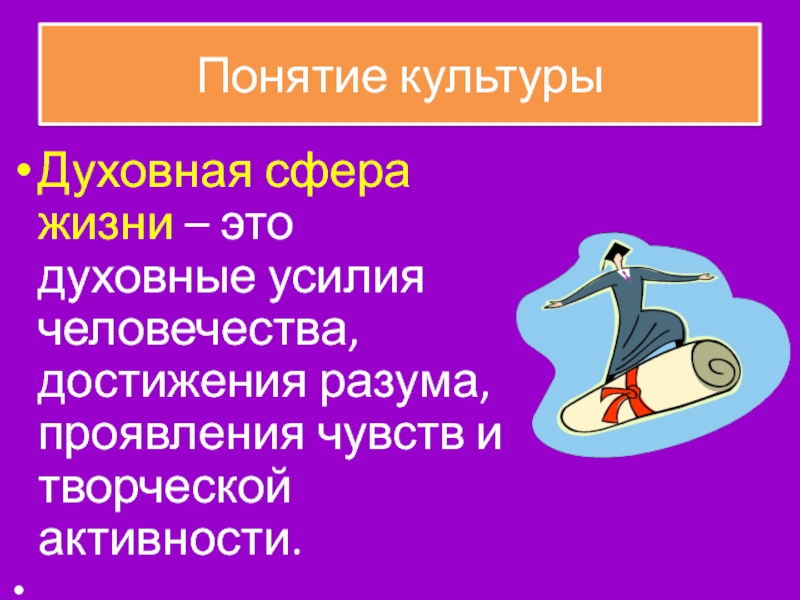 Понятие культуры

• Духовная сфера жизни – это духовные усилия человечества, достижения разума, проявления чувств и творческой активности.

•